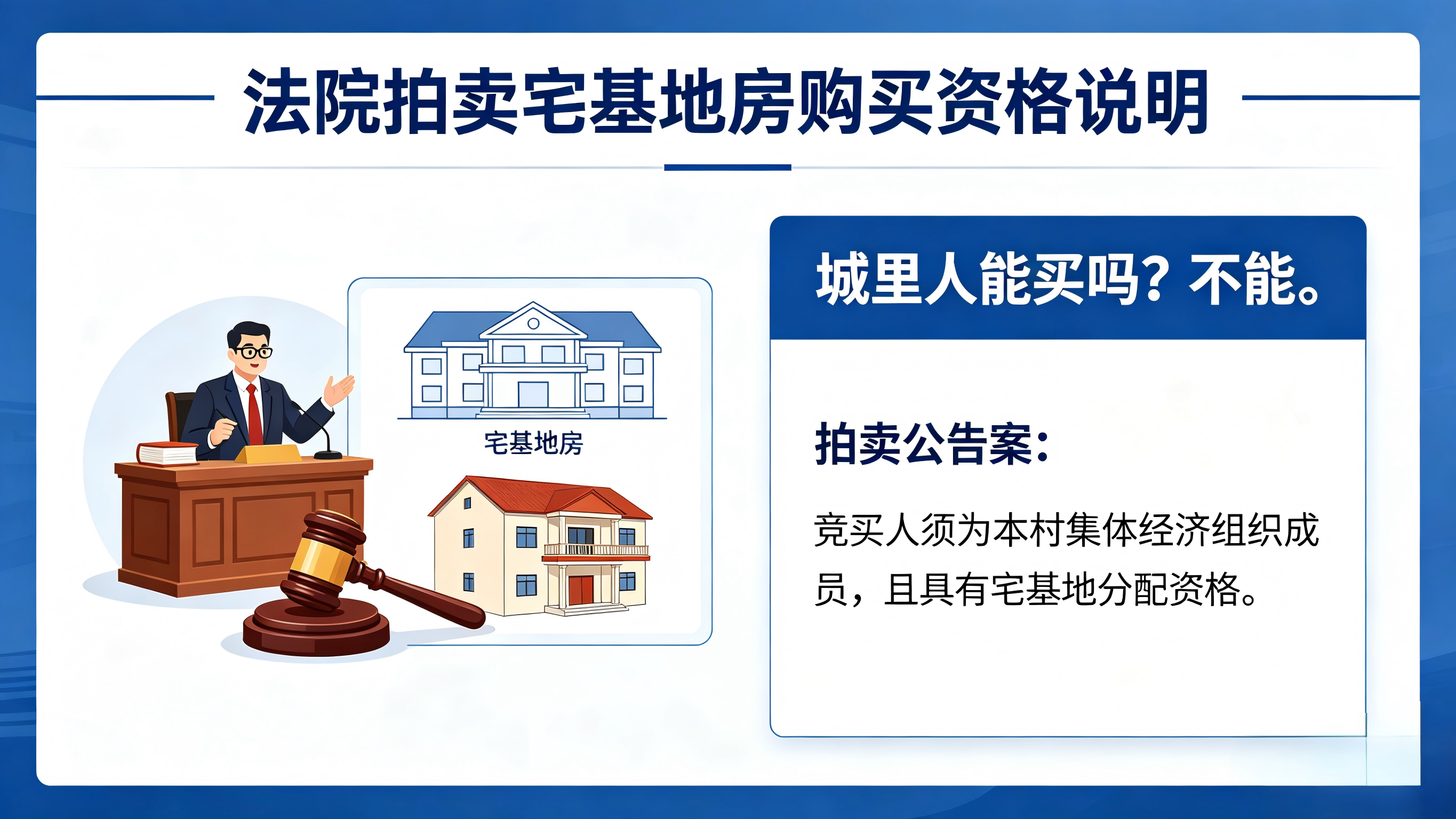 法院拍卖宅基地房购买资格说明

宅基地房

城里人能买吗？不能。

拍卖公告案：

竞买人须为本村集体经济组织成员，且具有宅基地分配资格。